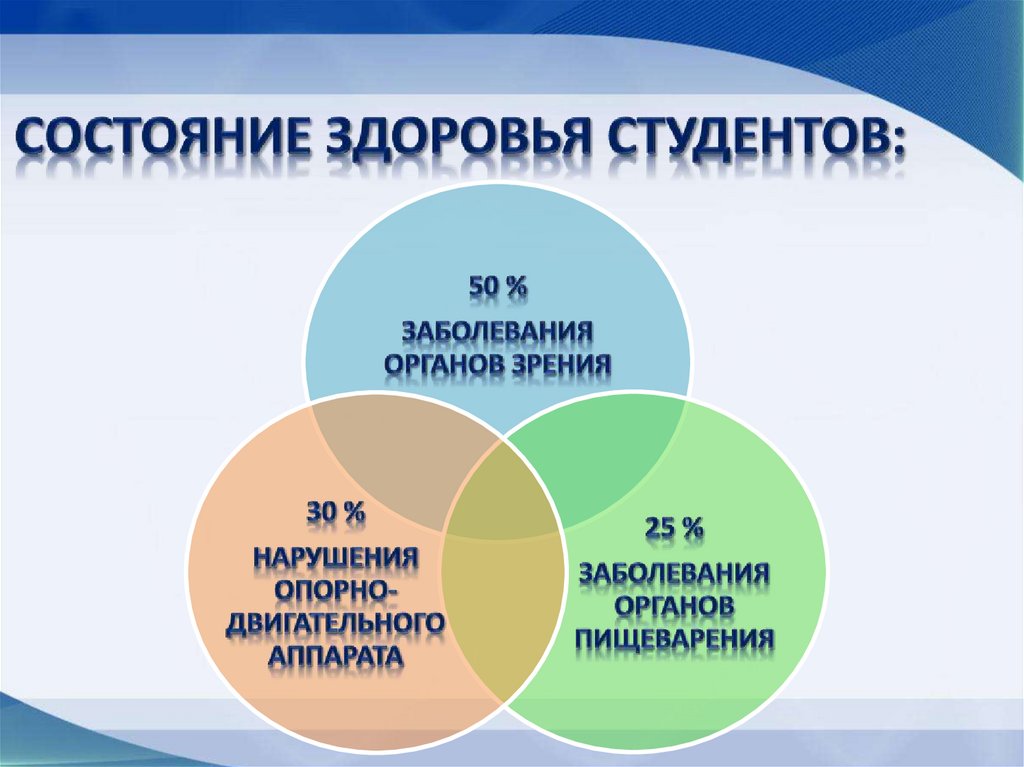 СОСТОЯНИЕ ЗДОРОВЬЯ СТУДЕНТОВ:

50 %

ЗАБОЛЕВАНИЯ ОРГАНОВ ЗРЕНИЯ

30 %

НАРУШЕНИЯ ОПОРНО-ДВИГАТЕЛЬНОГО АППАРАТА

25 %

ЗАБОЛЕВАНИЯ ОРГАНОВ ПИЩЕВАРЕНИЯ